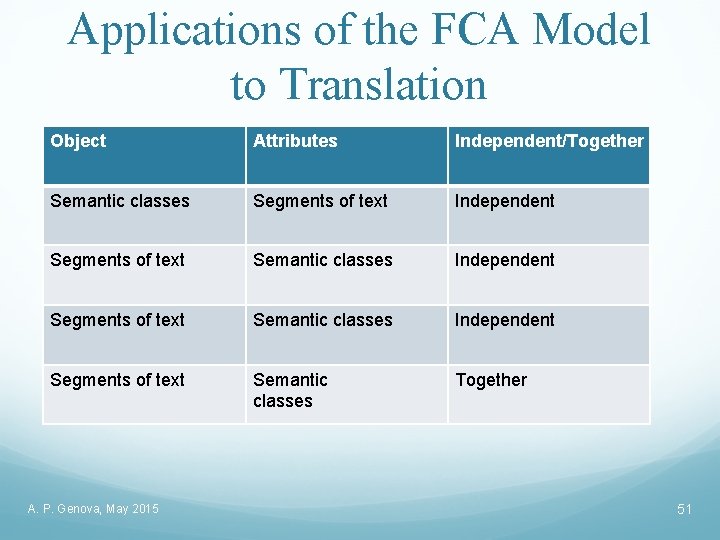 Applications of the FCA Model to Translation

| Object | Attributes | Independent/Together |
|---|---|---|
| Semantic classes | Segments of text | Independent |
| Segments of text | Semantic classes | Independent |
| Segments of text | Semantic classes | Independent |
| Segments of text | Semantic classes | Together |

A. P. Genova, May 2015

51